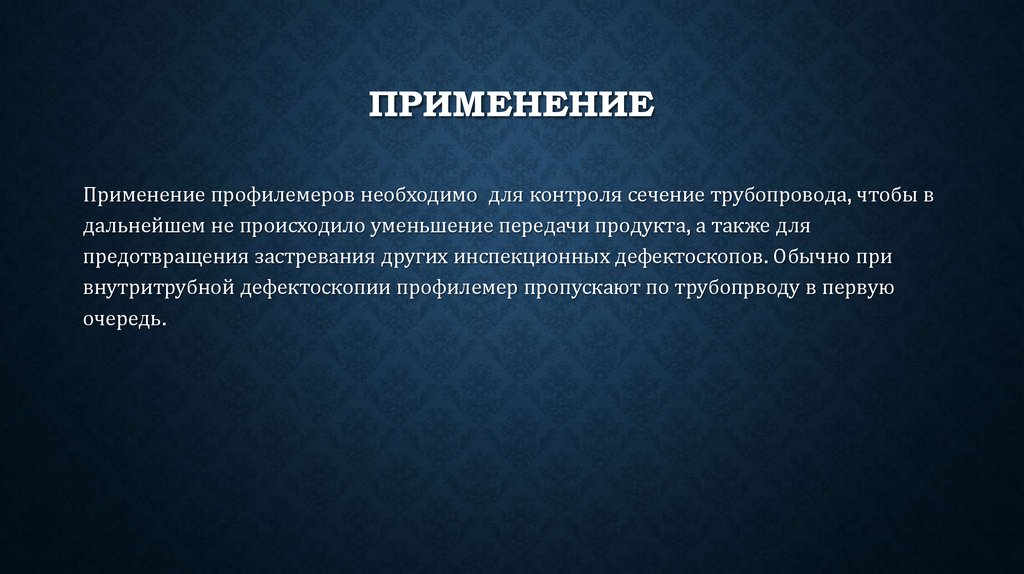 ПРИМЕНЕНИЕ

Применение профилемеров необходимо для контроля сечение трубопровода, чтобы в дальнейшем не происходило уменьшение передачи продукта, а также для предотвращения застревания других инспекционных дефектоскопов. Обычно при внутритрубной дефектоскопии профилемер пропускают по трубопрводу в первую очередь.